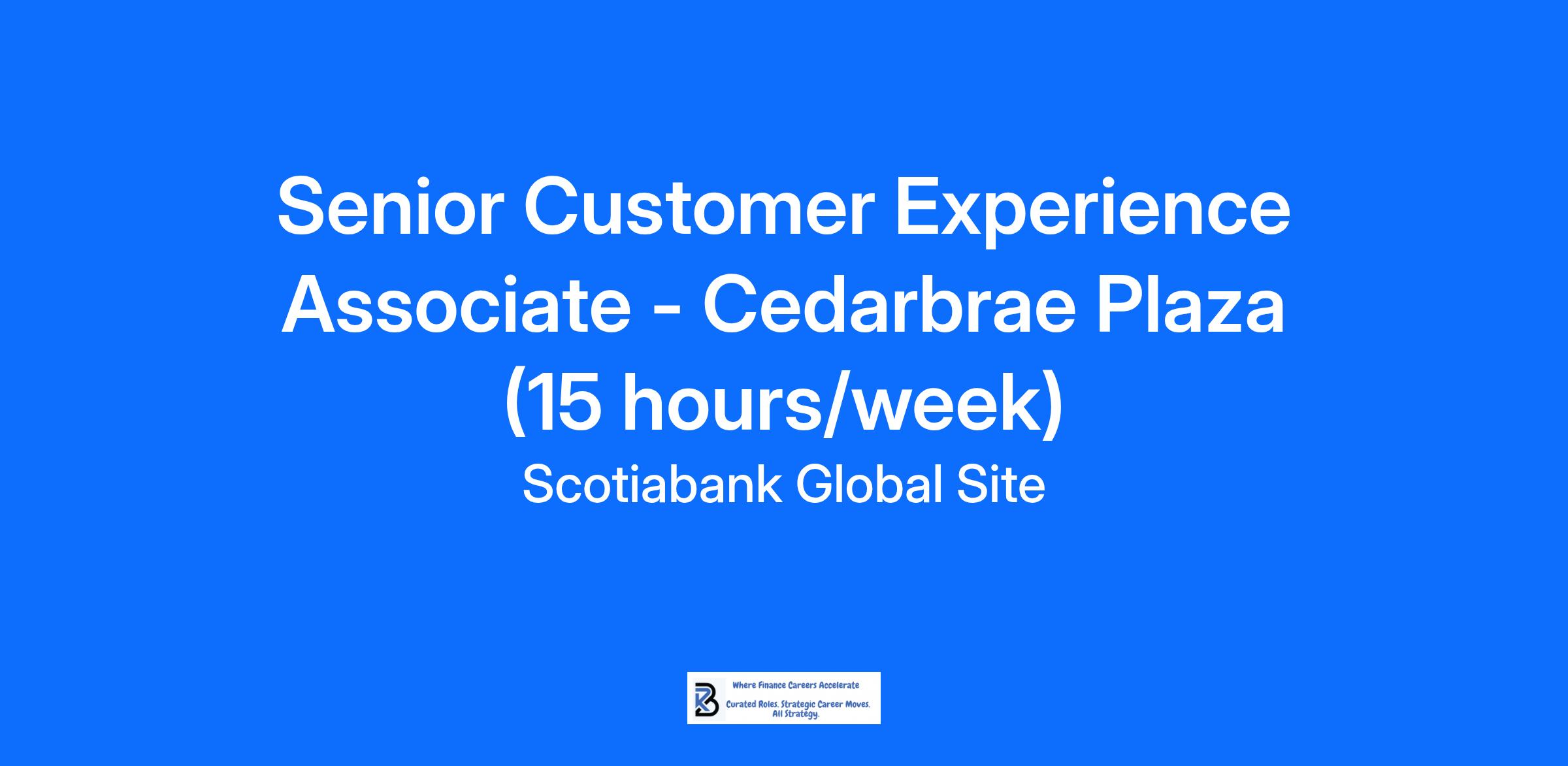 Senior Customer Experience Associate - Cedarbrae Plaza (15 hours/week)

Scotiabank Global Site

Where Finance Careers Accelerate

Curated Roles. Strategic Career Moves. All Strategy.